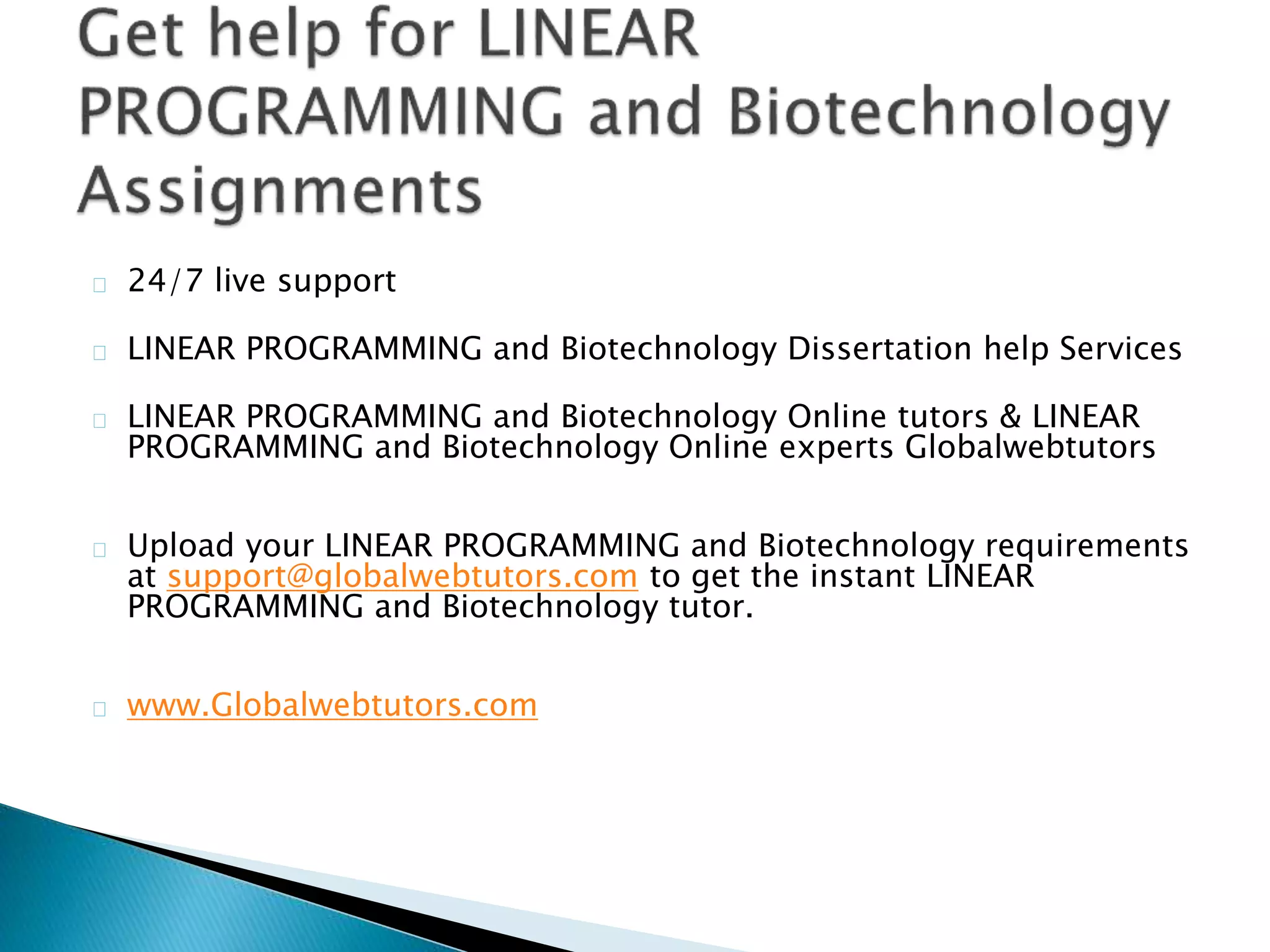 Get help for LINEAR PROGRAMMING and Biotechnology Assignments

24/7 live support

LINEAR PROGRAMMING and Biotechnology Dissertation help Services

LINEAR PROGRAMMING and Biotechnology Online tutors & LINEAR PROGRAMMING and Biotechnology Online experts Globalwebtutors

Upload your LINEAR PROGRAMMING and Biotechnology requirements at support@globalwebtutors.com to get the instant LINEAR PROGRAMMING and Biotechnology tutor.

www.Globalwebtutors.com